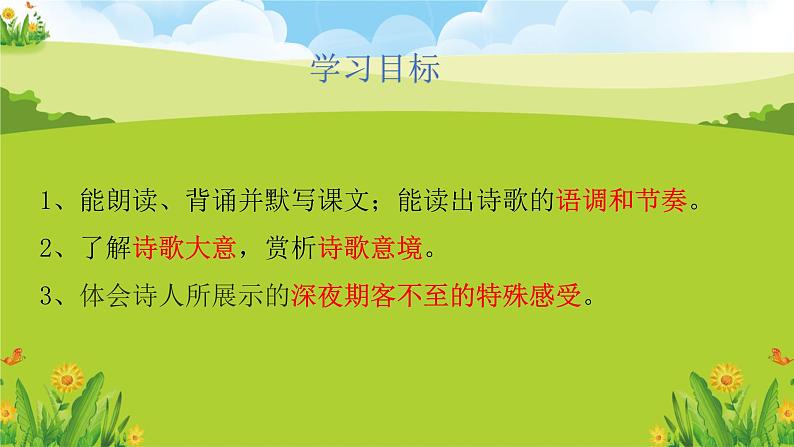 学习目标

1、能朗读、背诵并默写课文；能读出诗歌的语调和节奏。

2、了解诗歌大意，赏析诗歌意境。

3、体会诗人所展示的深夜期客不至的特殊感受。